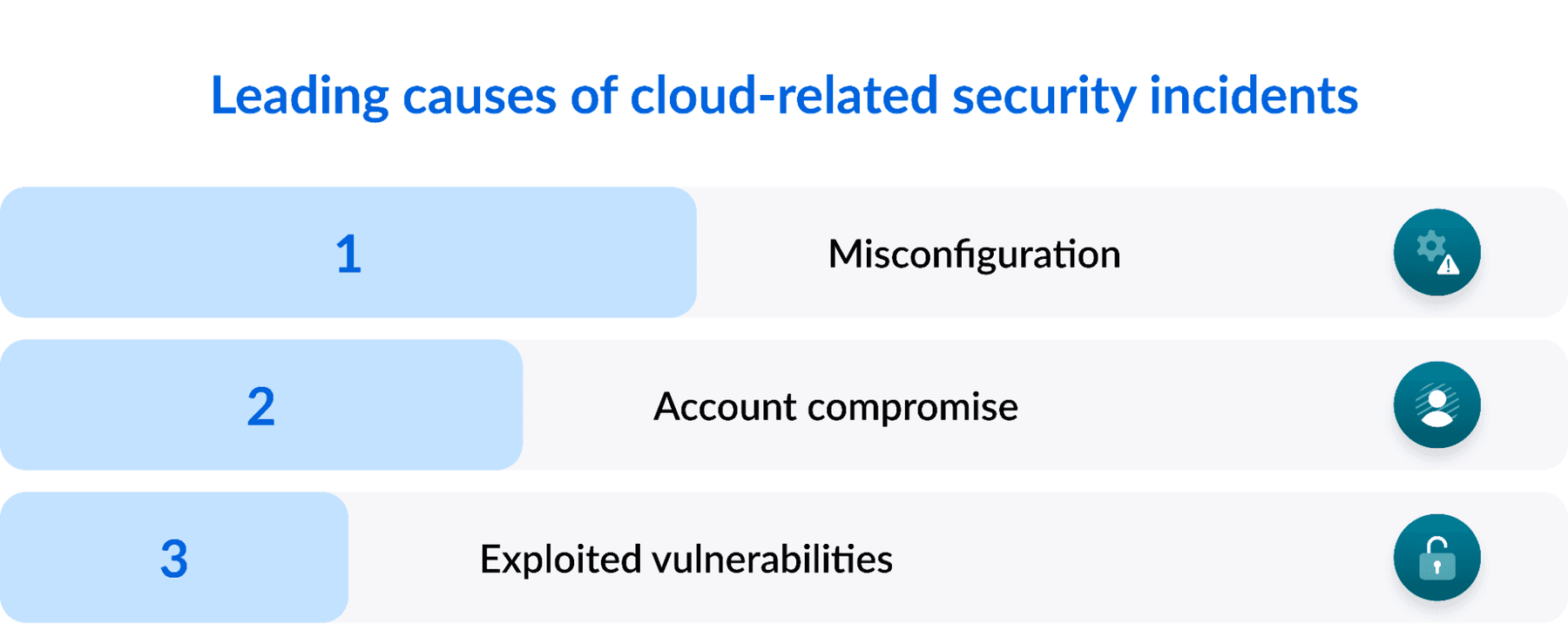 Leading causes of cloud-related security incidents

1 Misconfiguration

2 Account compromise

3 Exploited vulnerabilities